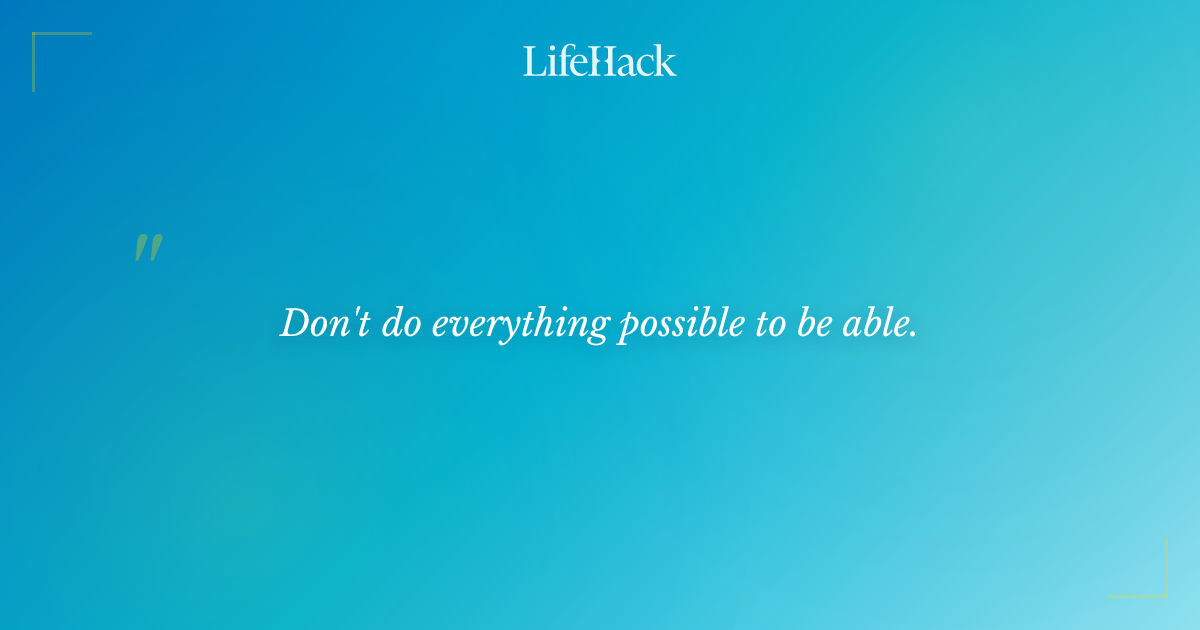 LifeHack

"

Don't do everything possible to be able.